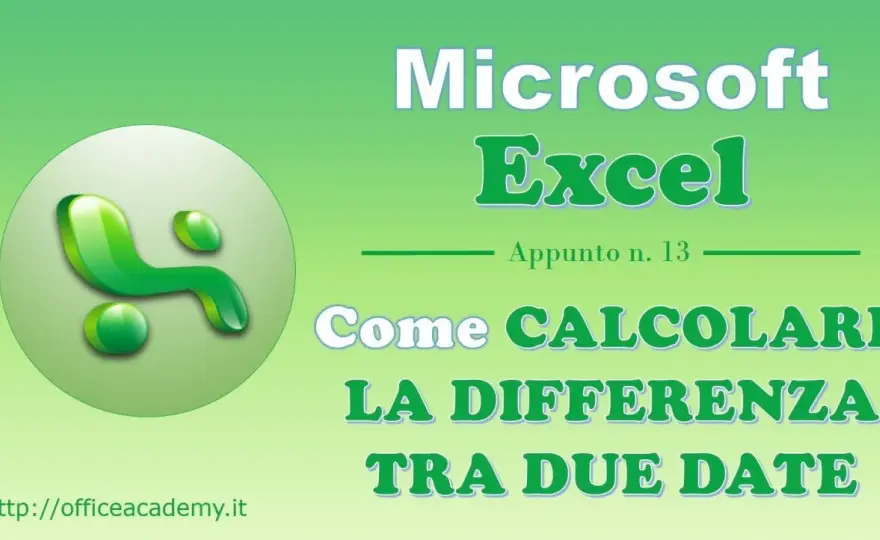 Microsoft
Excel

Appunto n. 13

Come CALCOLARE
LA DIFFERENZA
TRA DUE DATE

ttp://officeacademy.it